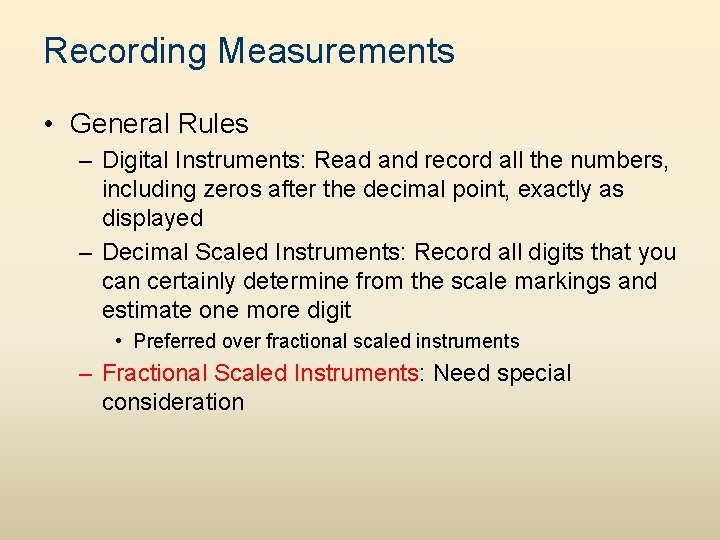 Recording Measurements

• General Rules

– Digital Instruments: Read and record all the numbers, including zeros after the decimal point, exactly as displayed

– Decimal Scaled Instruments: Record all digits that you can certainly determine from the scale markings and estimate one more digit

• Preferred over fractional scaled instruments

– Fractional Scaled Instruments: Need special consideration